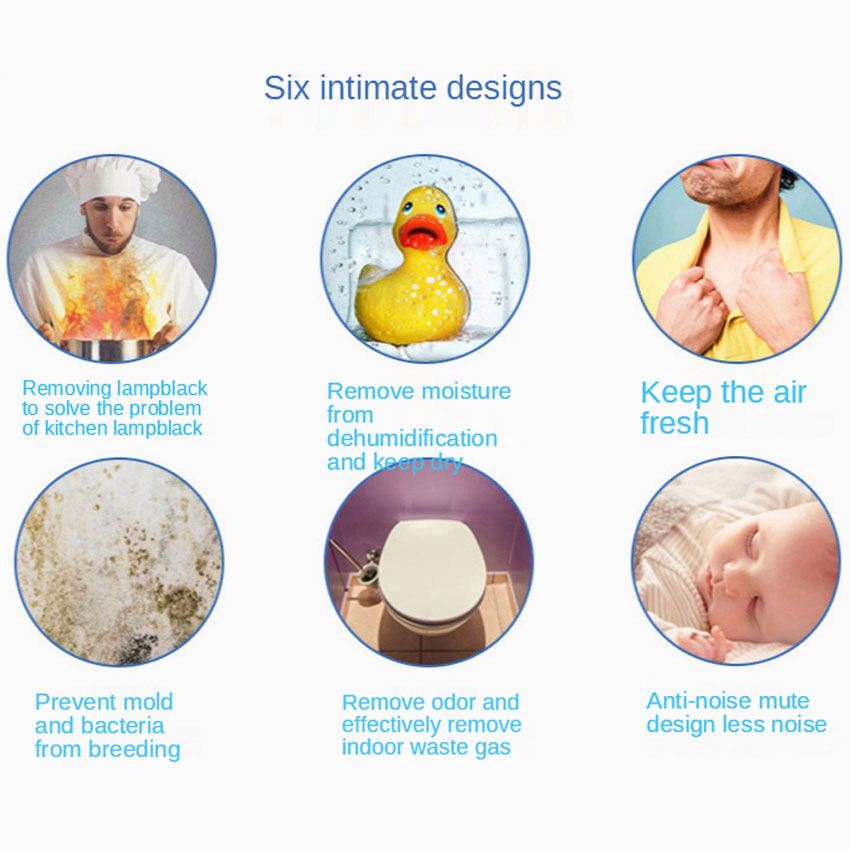 Six intimate designs

Removing lampblack to solve the problem of kitchen lampblack

Remove moisture from dehumidification and keep dry

Keep the air fresh

Prevent mold and bacteria from breeding

Remove odor and effectively remove indoor waste gas

Anti-noise mute design less noise